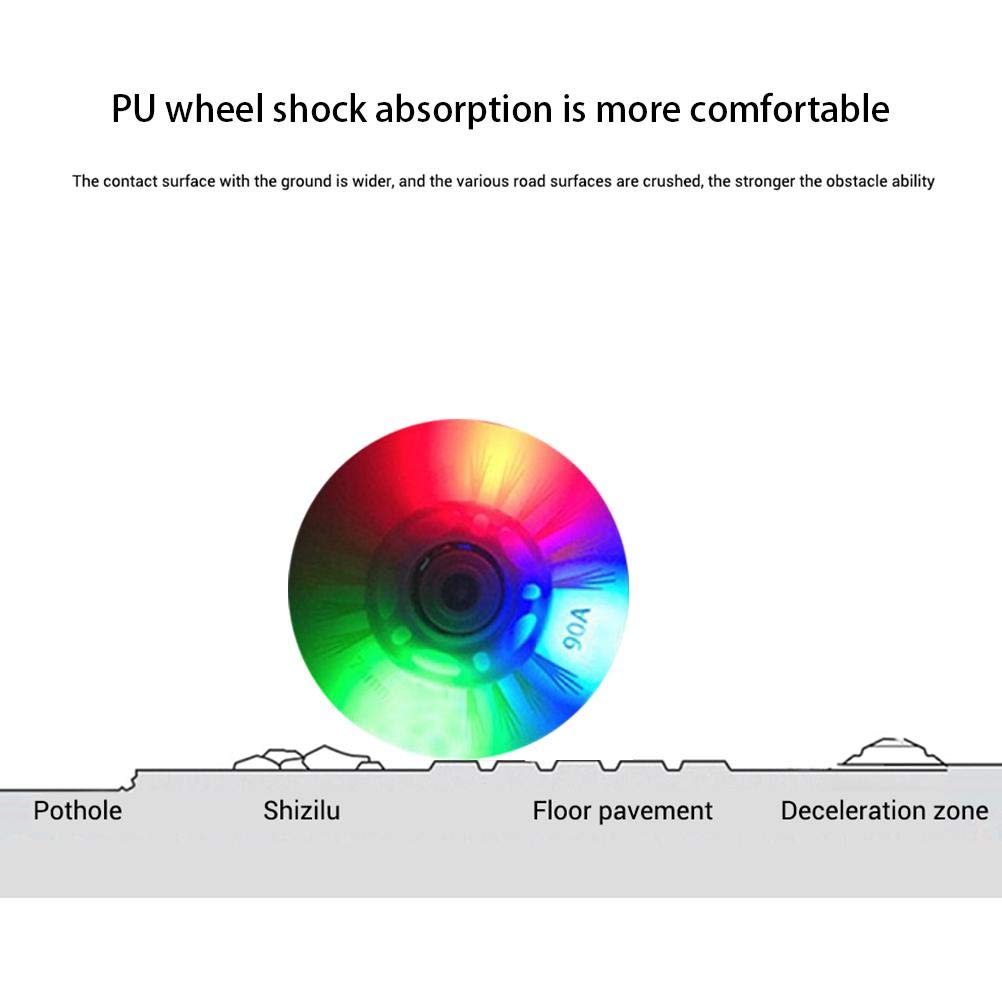 PU wheel shock absorption is more comfortable

The contact surface with the ground is wider, and the various road surfaces are crushed, the stronger the obstacle ability

90A

Pothole

Shizilu

Floor pavement

Deceleration zone